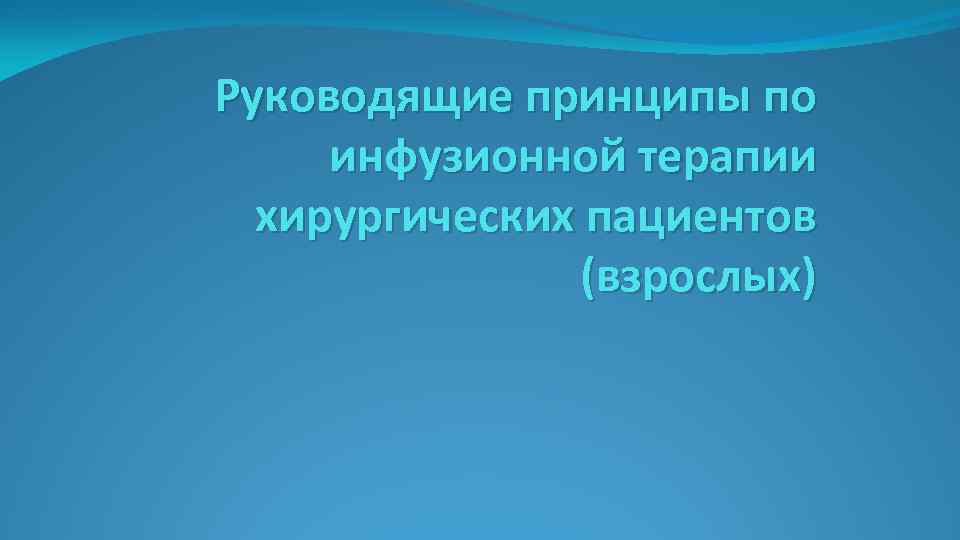 Руководящие принципы по инфузионной терапии хирургических пациентов (взрослых)